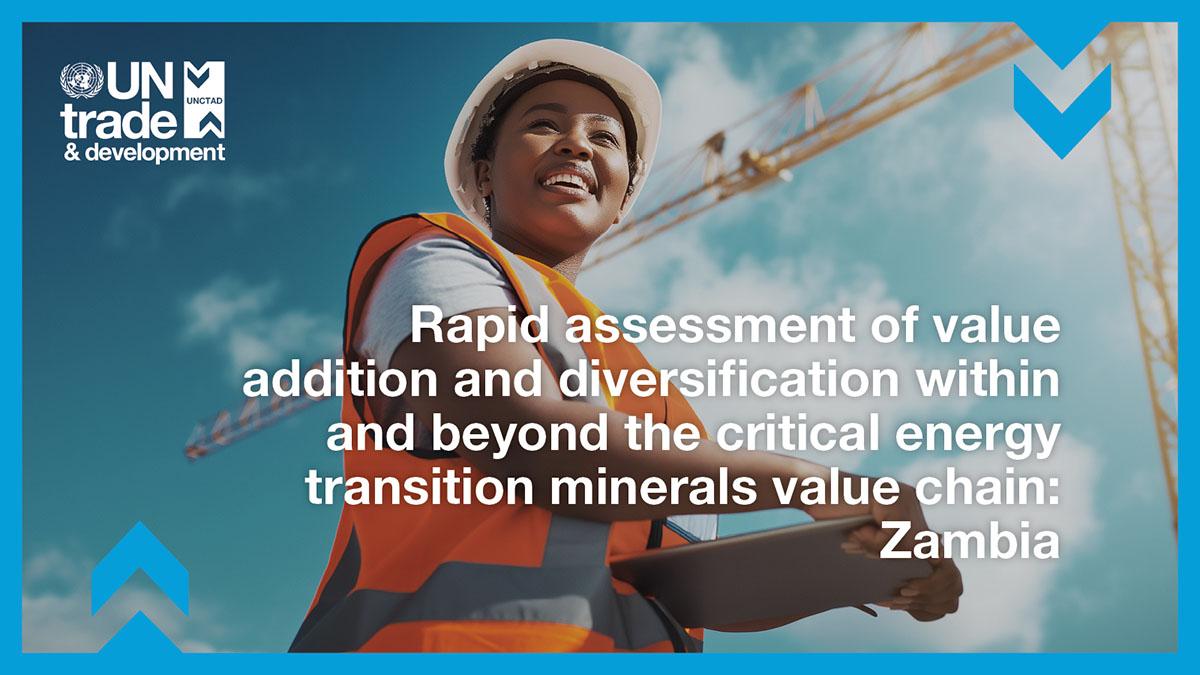 UN trade & development UNCTAD

Rapid assessment of value addition and diversification within and beyond the critical energy transition minerals value chain: Zambia